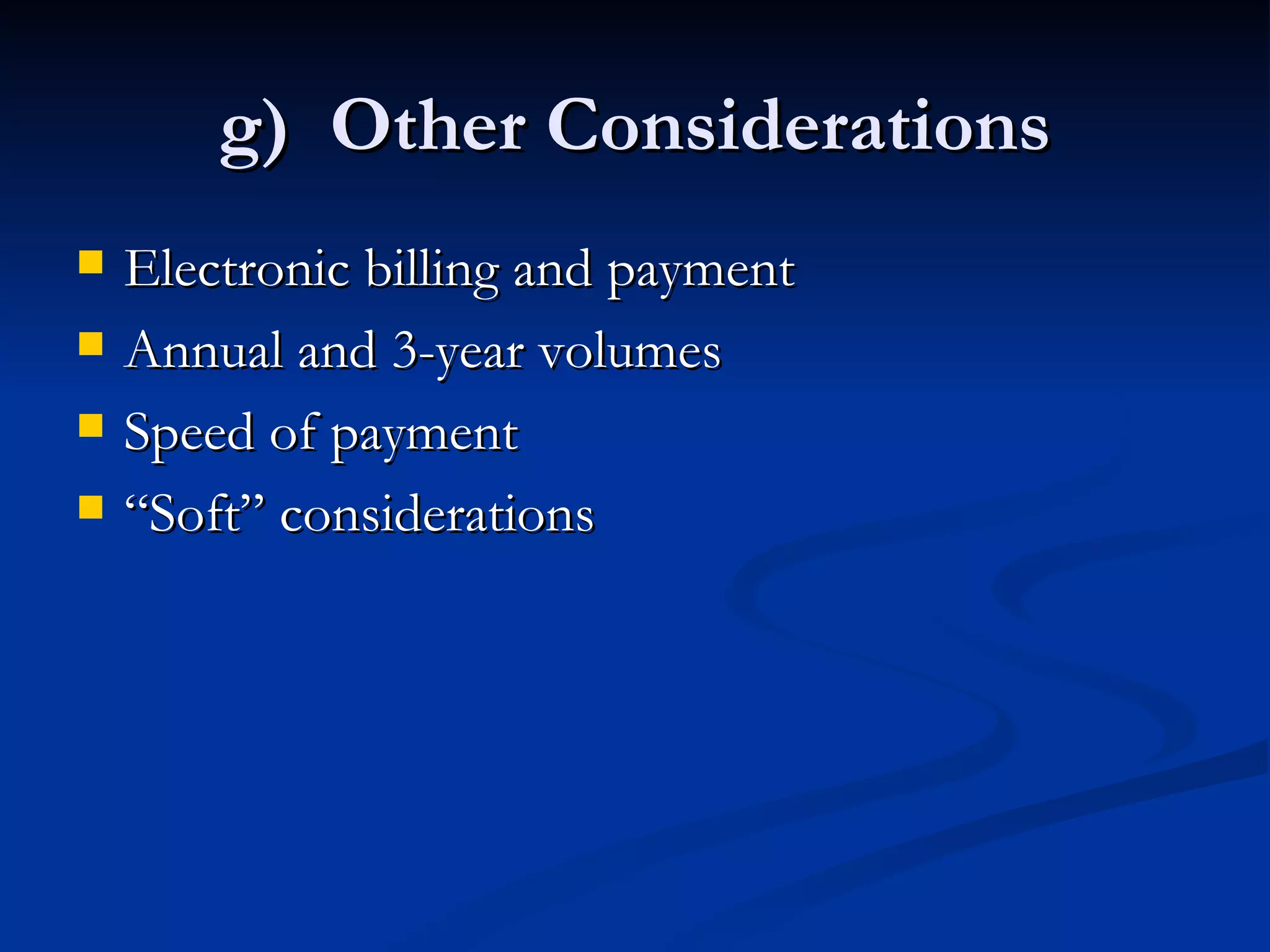 g) Other Considerations

- Electronic billing and payment
- Annual and 3-year volumes
- Speed of payment
- “Soft” considerations